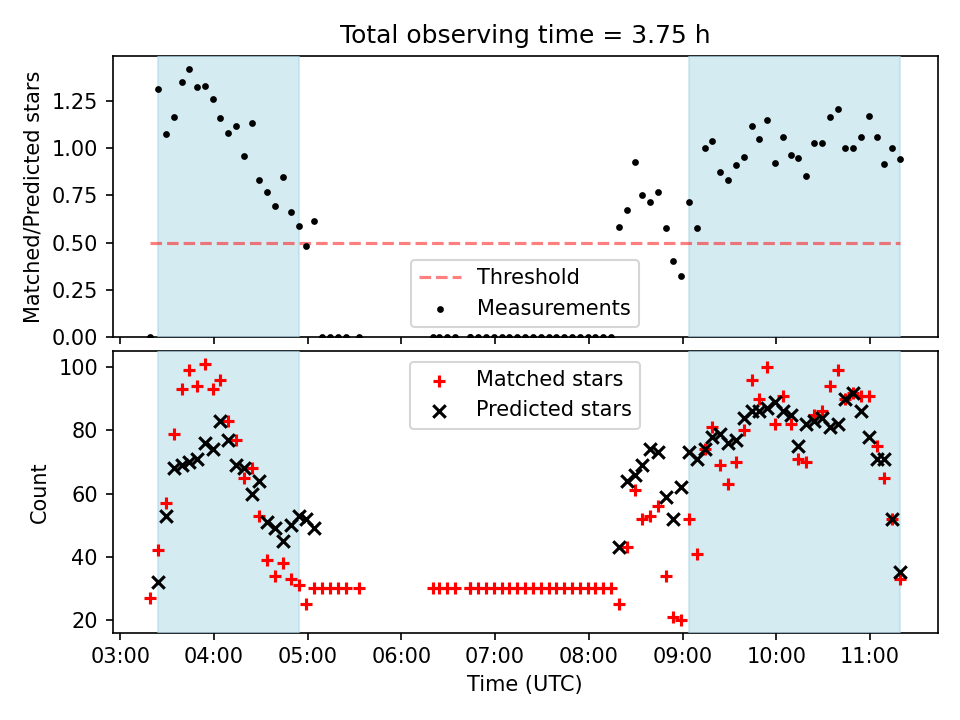 Total observing time = 3.75 h

Matched/Predicted stars

1.25
1.00
0.75
0.50
0.25
0.00

Threshold
Measurements

Count

100
80
60
40
20

Matched stars
Predicted stars

03:00 04:00 05:00 06:00 07:00 08:00 09:00 10:00 11:00

Time (UTC)